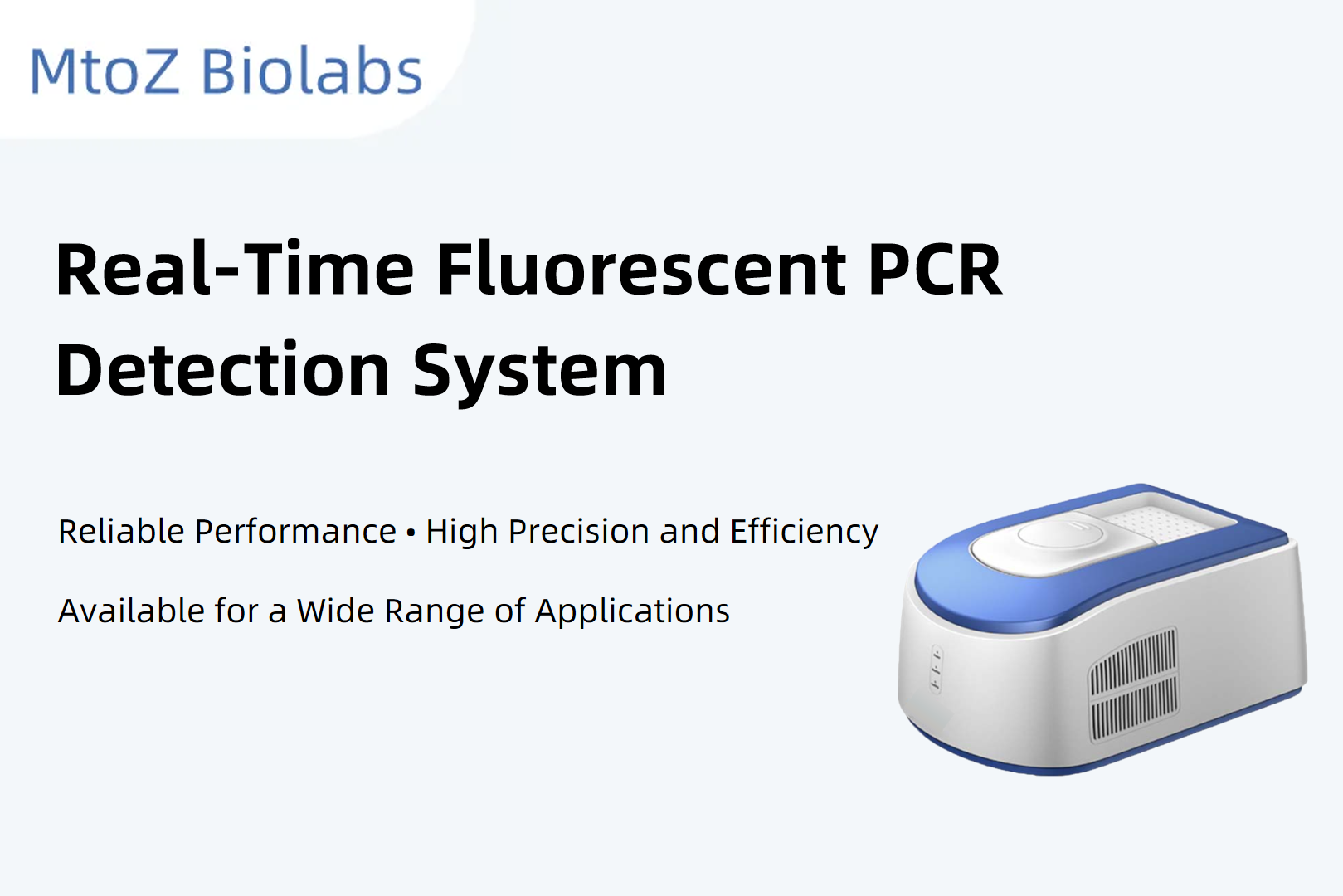 MtoZ Biolabs

Real-Time Fluorescent PCR Detection System

Reliable Performance • High Precision and Efficiency

Available for a Wide Range of Applications